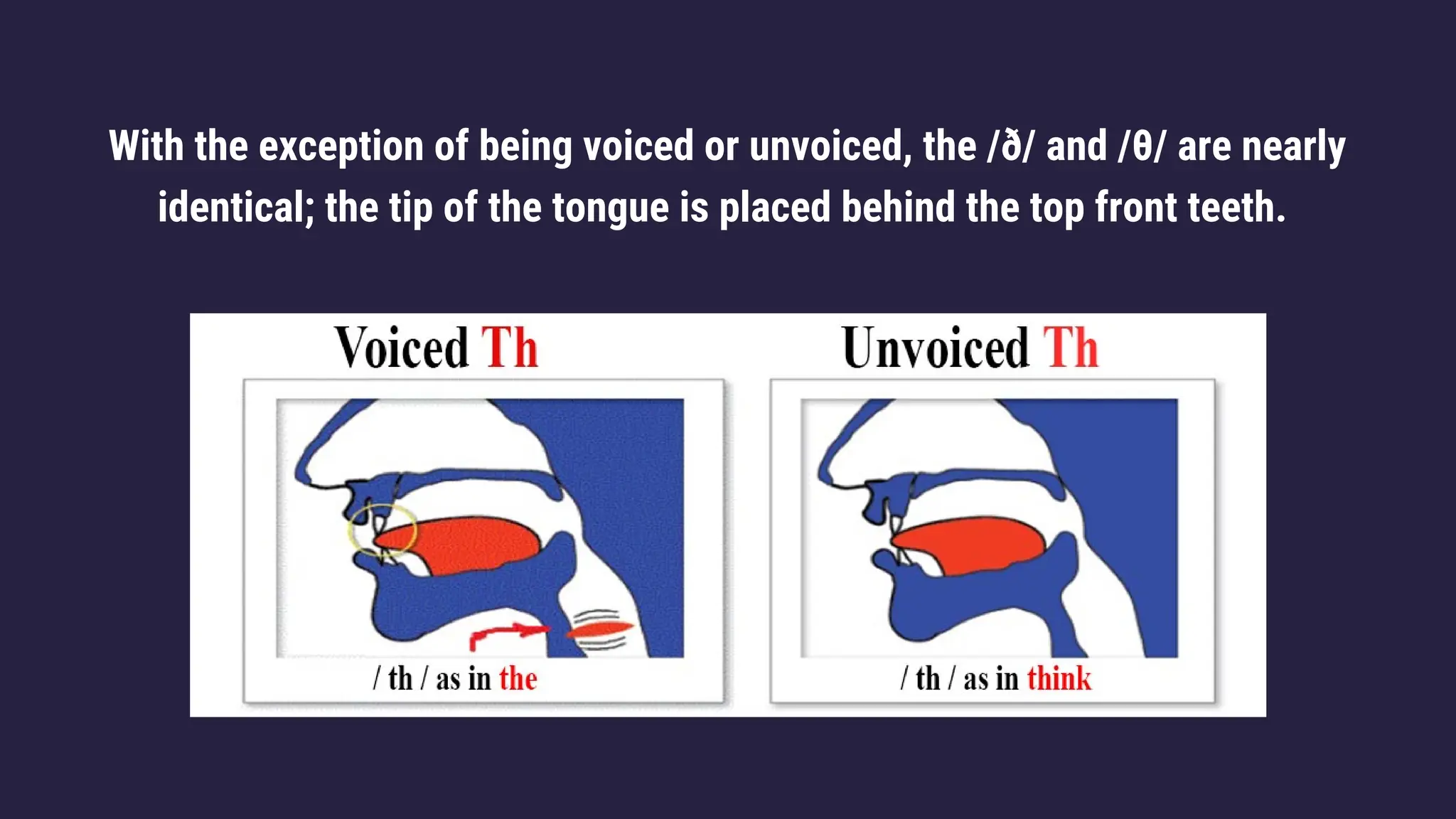 With the exception of being voiced or unvoiced, the /ð/ and /θ/ are nearly identical; the tip of the tongue is placed behind the top front teeth.

Voiced Th

/ th / as in the

Unvoiced Th

/ th / as in think